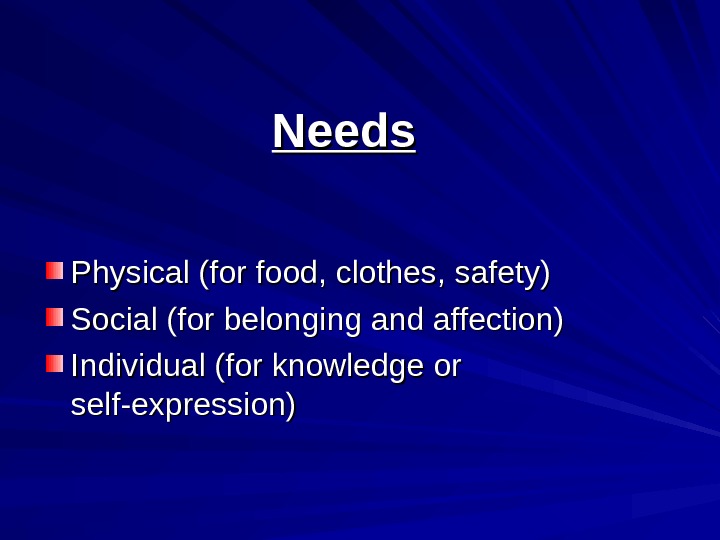 Needs

Physical (for food, clothes, safety)
Social (for belonging and affection)
Individual (for knowledge or self-expression)